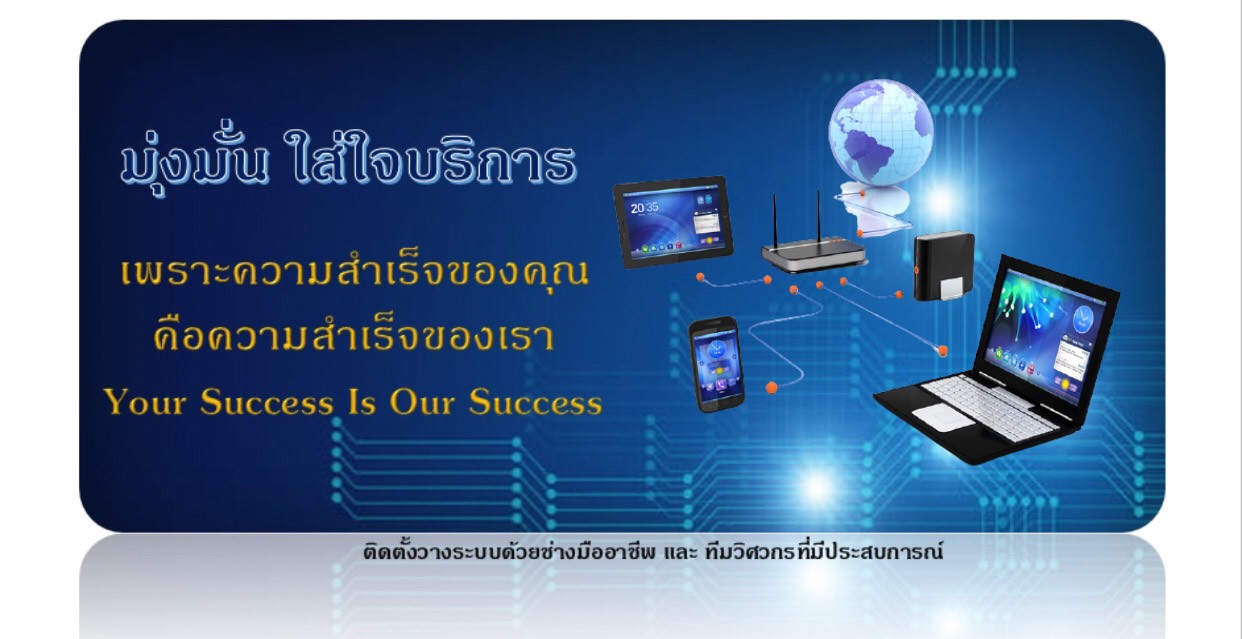 มุ่งมั่น ใส่ใจบริการ

เพราะความสำเร็จของคุณ
คือความสำเร็จของเรา
Your Success Is Our Success

20:35

ติดตั้งวางระบบด้วยช่างมืออาชีพ และ ทีมวิศวกรที่มีประสบการณ์